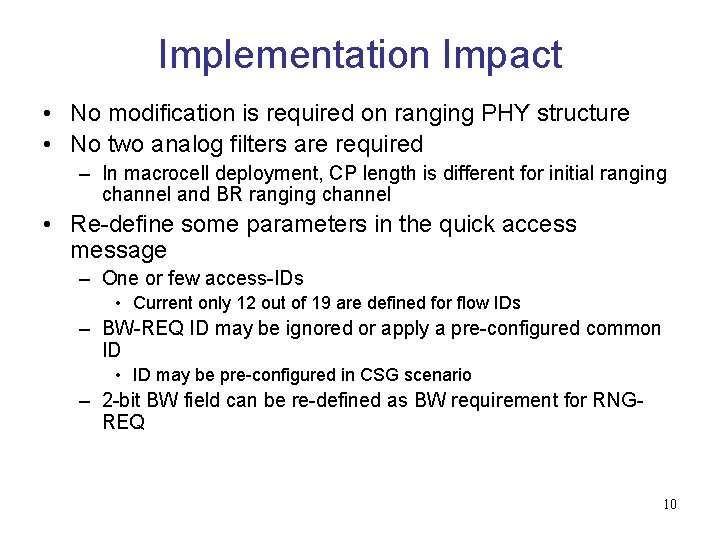 Implementation Impact

• No modification is required on ranging PHY structure
• No two analog filters are required
– In macrocell deployment, CP length is different for initial ranging channel and BR ranging channel
• Re-define some parameters in the quick access message
– One or few access-IDs
• Current only 12 out of 19 are defined for flow IDs
– BW-REQ ID may be ignored or apply a pre-configured common ID
• ID may be pre-configured in CSG scenario
– 2-bit BW field can be re-defined as BW requirement for RNG-REQ

10